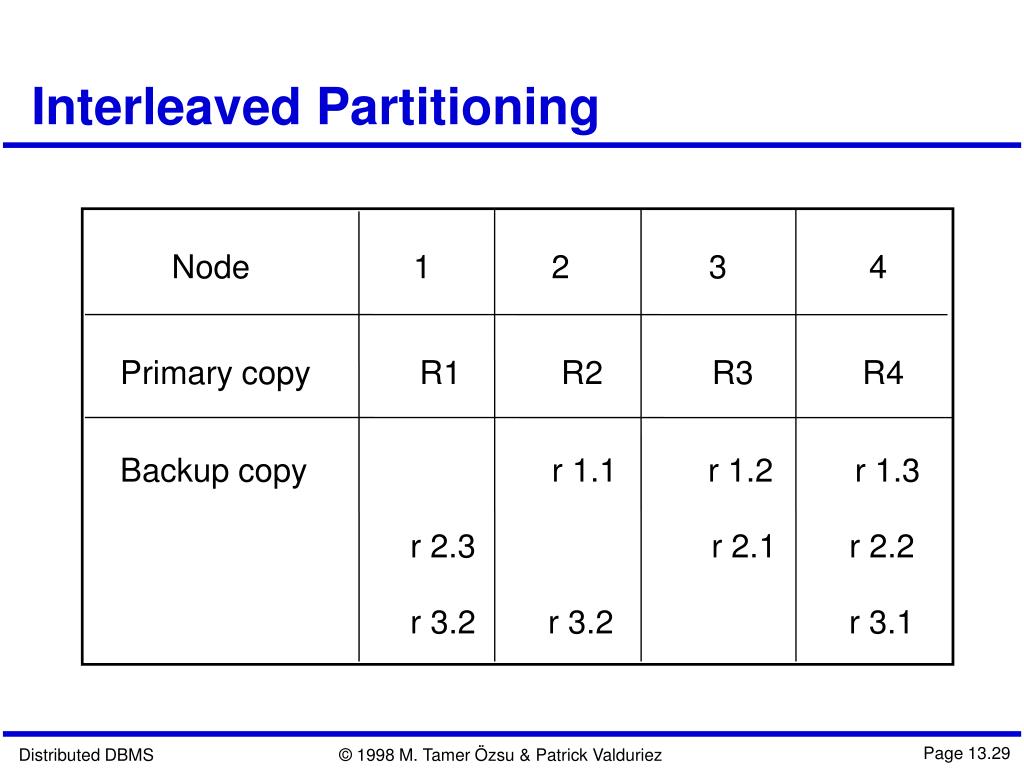 Interleaved Partitioning

| Node | 1 | 2 | 3 | 4 |
|---|---|---|---|---|
| Primary copy | R1 | R2 | R3 | R4 |
| Backup copy | | r 1.1 | r 1.2 | r 1.3 |
| | r 2.3 | | r 2.1 | r 2.2 |
| | r 3.2 | r 3.2 | | r 3.1 |

Distributed DBMS © 1998 M. Tamer Özsu & Patrick Valduriez Page 13.29